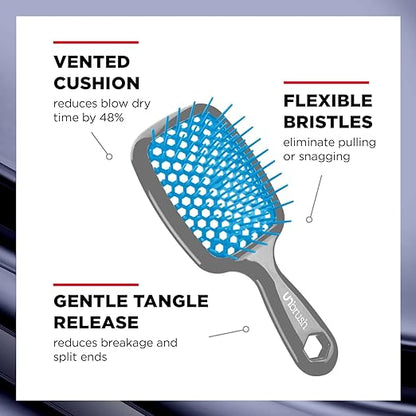 VENTED CUSHION
reduces blow dry time by 48%

FLEXIBLE BRISTLES
eliminate pulling or snagging

GENTLE TANGLE RELEASE
reduces breakage and split ends

Unbrush